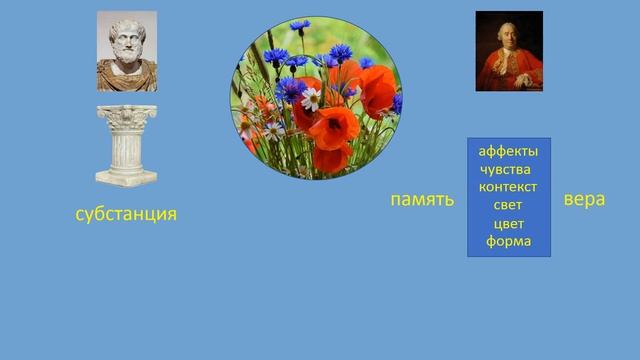 субстанция

память

аффекты
чувства
контекст
свет
цвет
форма

вера